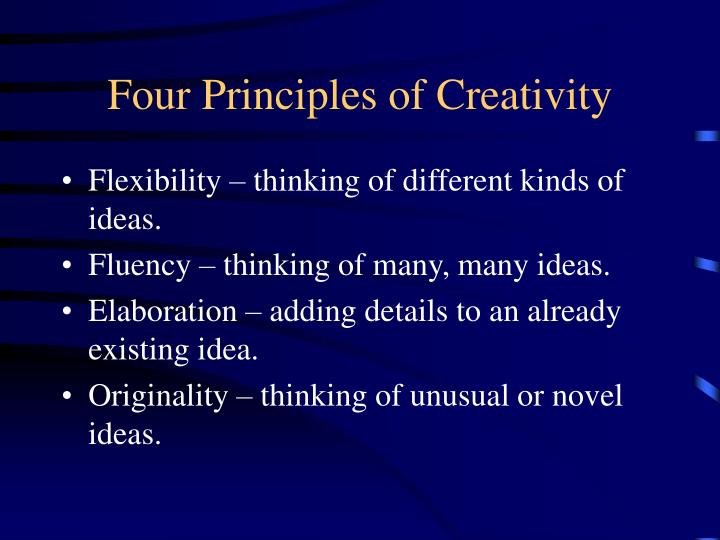 Four Principles of Creativity

• Flexibility – thinking of different kinds of ideas.
• Fluency – thinking of many, many ideas.
• Elaboration – adding details to an already existing idea.
• Originality – thinking of unusual or novel ideas.